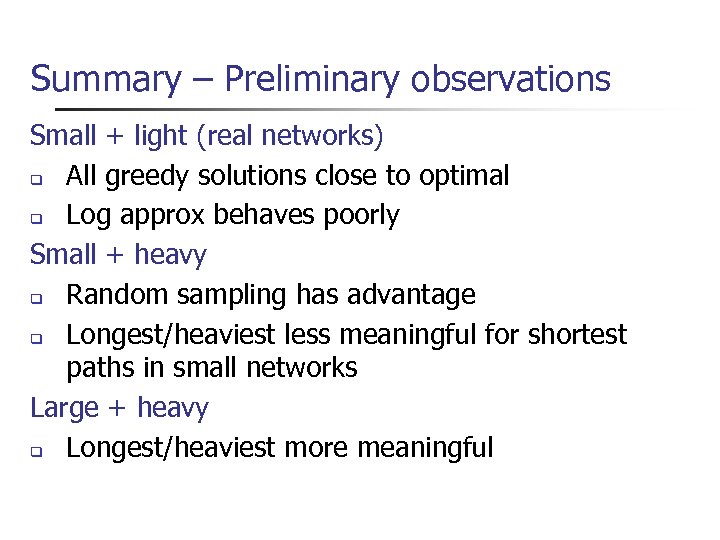 Summary – Preliminary observations

Small + light (real networks)

- All greedy solutions close to optimal
- Log approx behaves poorly

Small + heavy

- Random sampling has advantage
- Longest/heaviest less meaningful for shortest paths in small networks

Large + heavy

- Longest/heaviest more meaningful